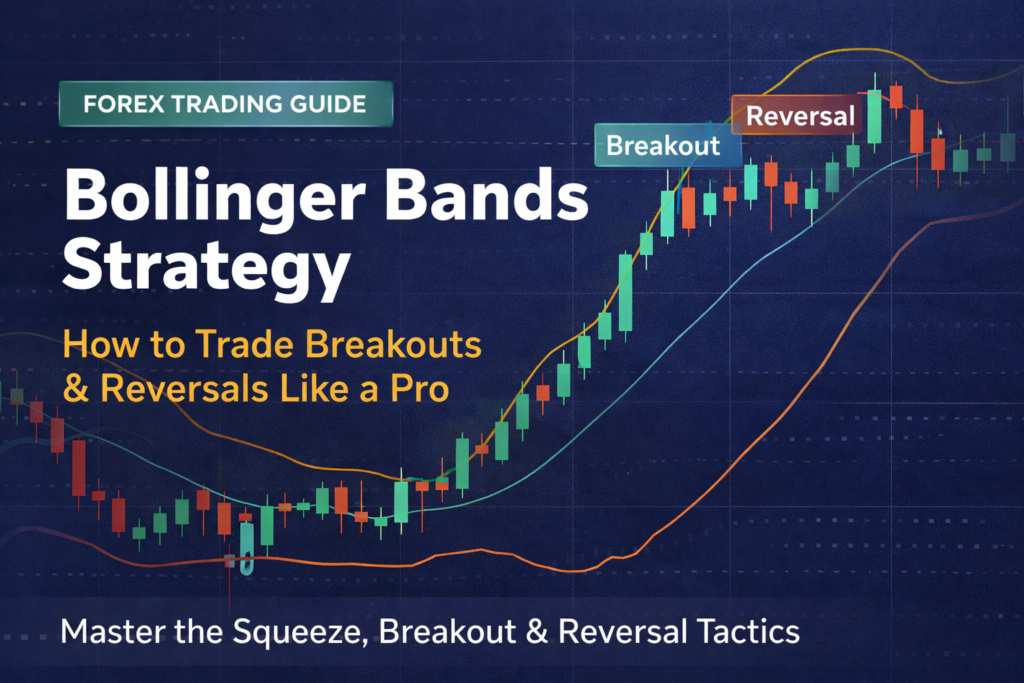 FOREX TRADING GUIDE

Bollinger Bands Strategy

How to Trade Breakouts & Reversals Like a Pro

Breakout

Reversal

Master the Squeeze, Breakout & Reversal Tactics